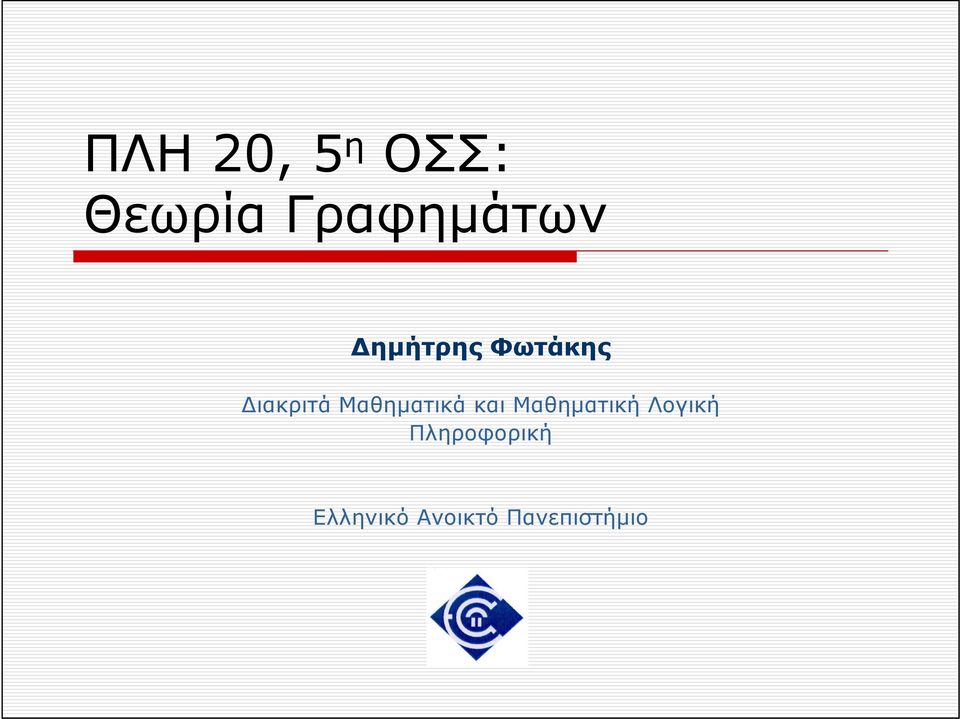 ΠΛΗ 20, 5η ΟΣΣ:
Θεωρία Γραφημάτων

Δημήτρης Φωτάκης

Διακριτά Μαθηματικά και Μαθηματική Λογική
Πληροφορική

Ελληνικό Ανοικτό Πανεπιστήμιο